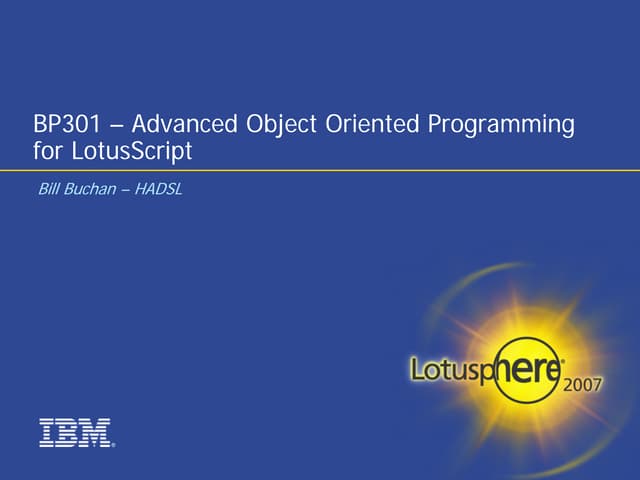 BP301 – Advanced Object Oriented Programming for LotusScript

Bill Buchan – HADSL

Lotusphere 2007

IBM